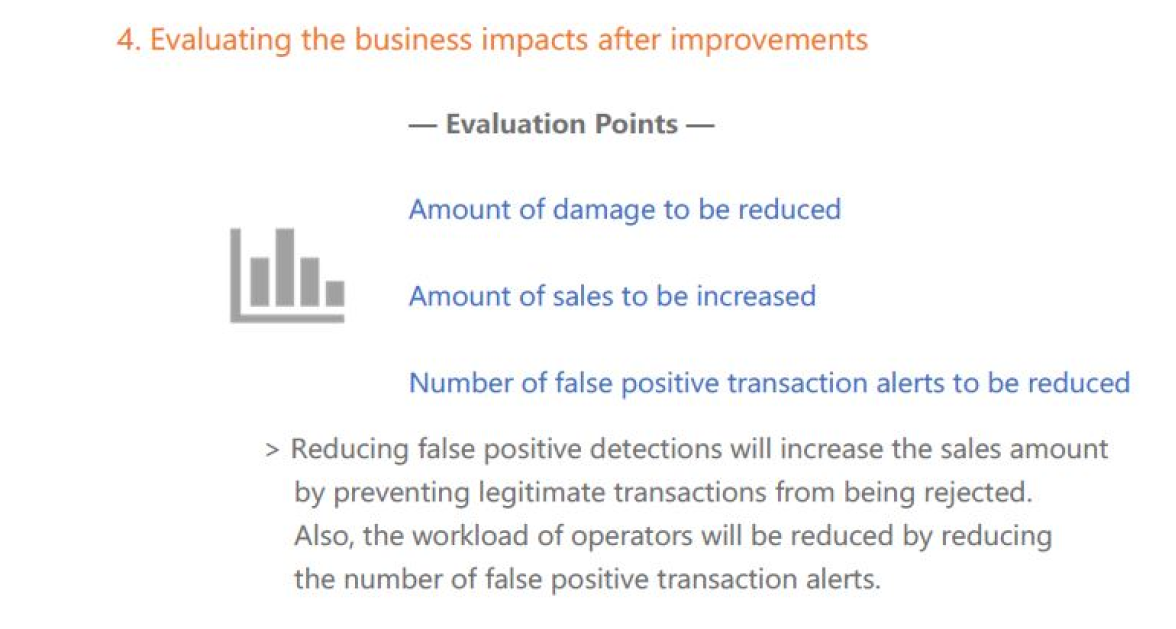 4. Evaluating the business impacts after improvements

— Evaluation Points —

Amount of damage to be reduced

Amount of sales to be increased

Number of false positive transaction alerts to be reduced

> Reducing false positive detections will increase the sales amount by preventing legitimate transactions from being rejected. Also, the workload of operators will be reduced by reducing the number of false positive transaction alerts.